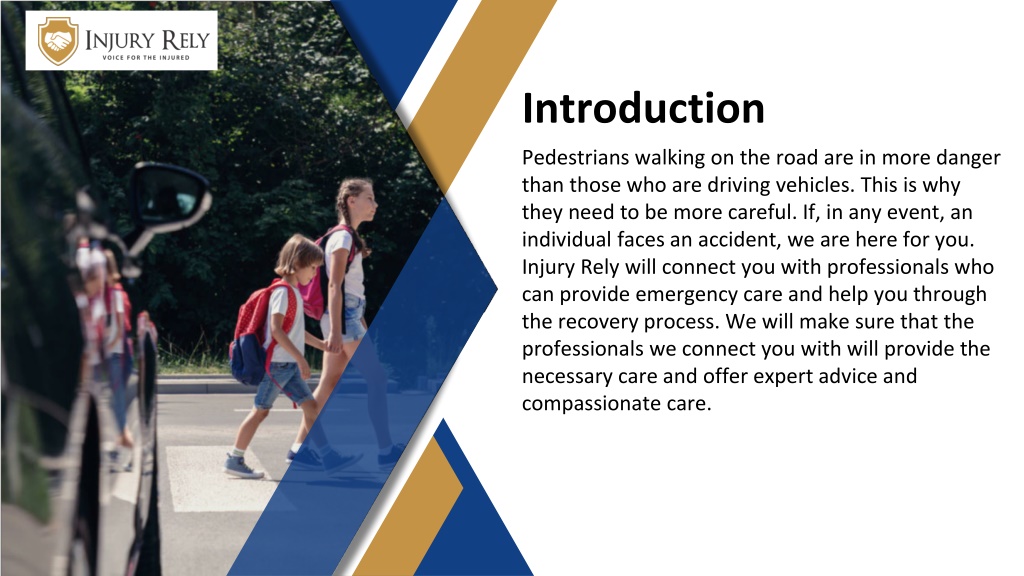 INJURY RELY
VOICE FOR THE INJURED

Introduction

Pedestrians walking on the road are in more danger than those who are driving vehicles. This is why they need to be more careful. If, in any event, an individual faces an accident, we are here for you. Injury Rely will connect you with professionals who can provide emergency care and help you through the recovery process. We will make sure that the professionals we connect you with will provide the necessary care and offer expert advice and compassionate care.